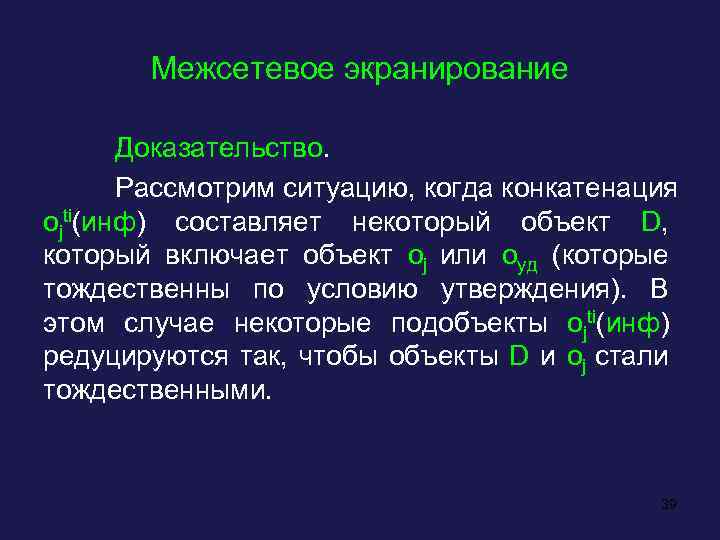 Межсетевое экранирование

Доказательство.

Рассмотрим ситуацию, когда конкатенация $o_j^{ti}$(инф) составляет некоторый объект D, который включает объект $o_j$ или $o_{уд}$ (которые тождественны по условию утверждения). В этом случае некоторые подобъекты $o_j^{ti}$(инф) редуцируются так, чтобы объекты D и $o_j$ стали тождественными.

39